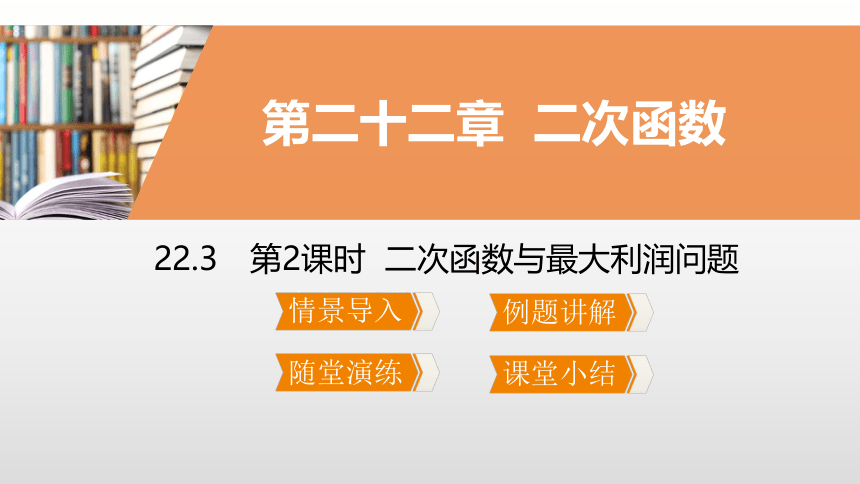 第二十二章　二次函数

22.3　第2课时　二次函数与最大利润问题

情景导入

例题讲解

随堂演练

课堂小结